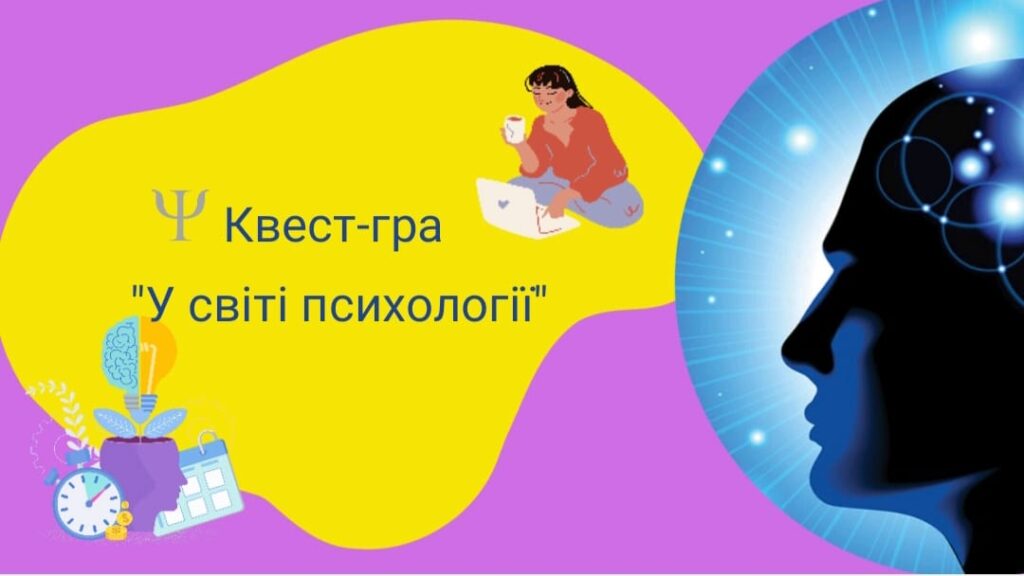 Ψ Квест-гра

"У світі психології"